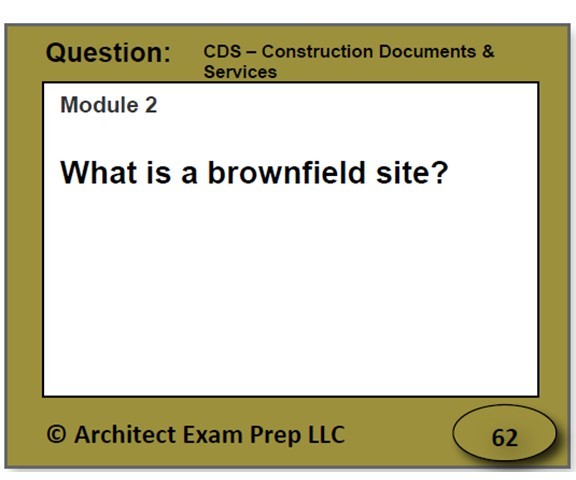 Question: CDS – Construction Documents & Services

Module 2

What is a brownfield site?

© Architect Exam Prep LLC

62